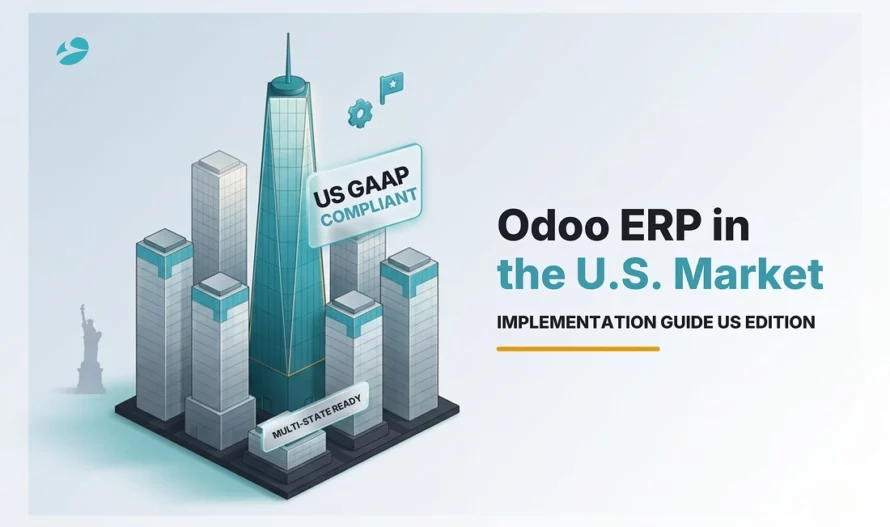 US GAAP
COMPLIANT

MULTI-STATE READY

Odoo ERP in the U.S. Market

IMPLEMENTATION GUIDE US EDITION